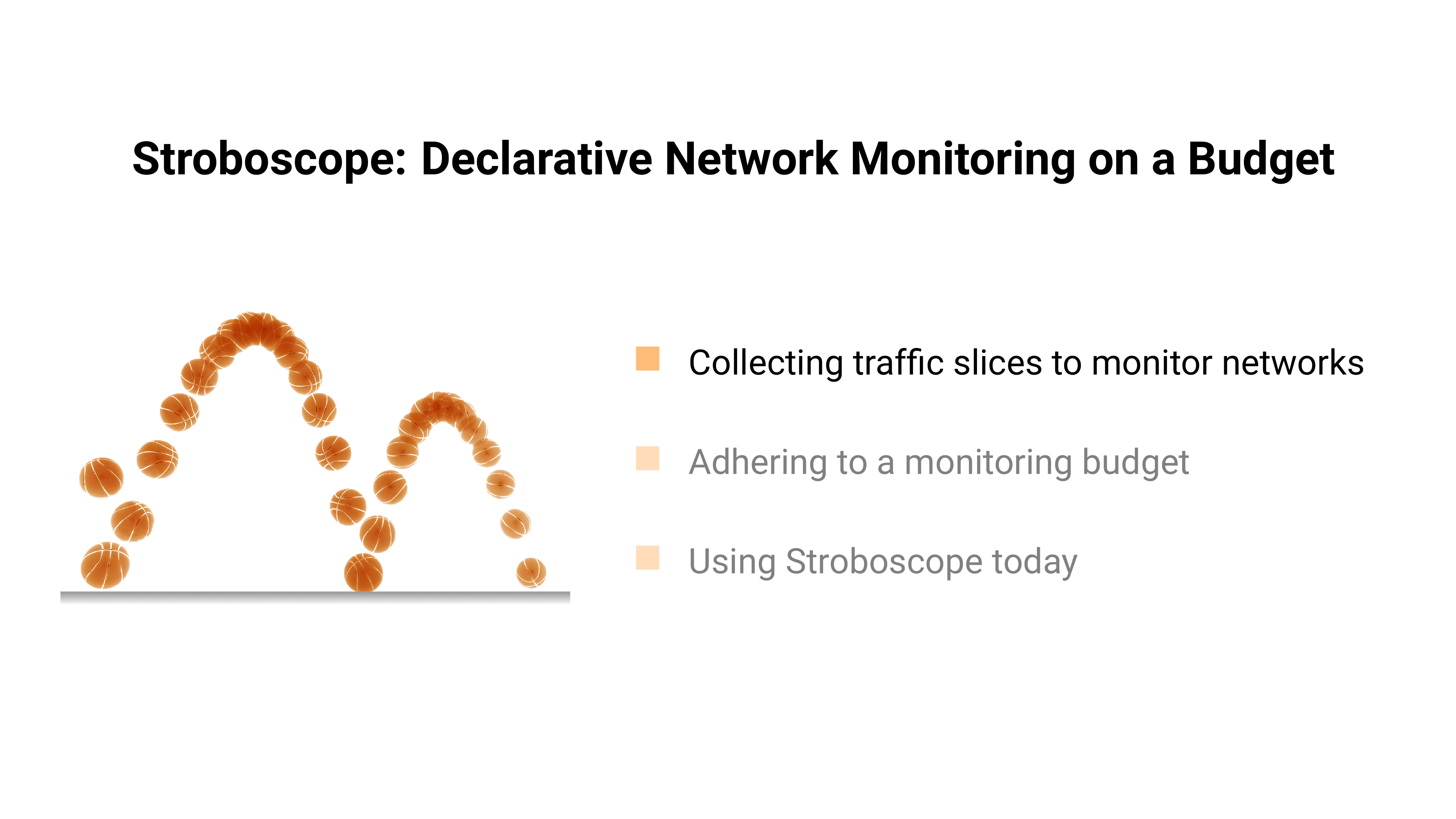 Stroboscope: Declarative Network Monitoring on a Budget

Collecting traffic slices to monitor networks

Adhering to a monitoring budget

Using Stroboscope today